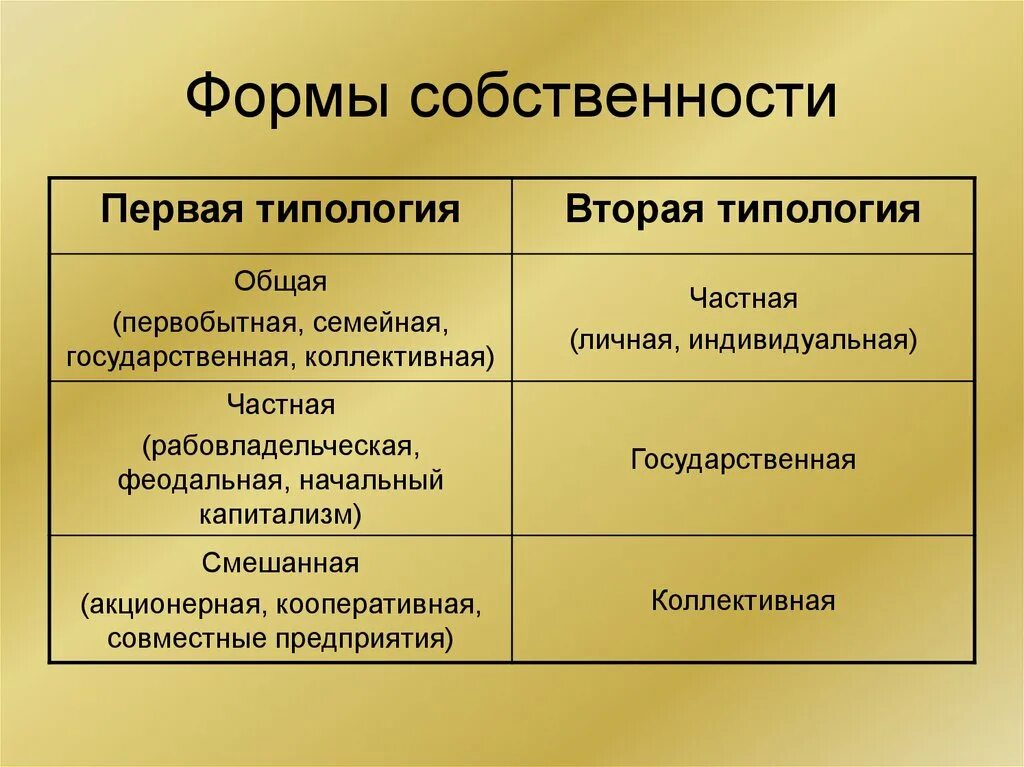 Формы собственности

| Первая типология | Вторая типология |
|---|---|
| Общая (первобытная, семейная, государственная, коллективная) | Частная (личная, индивидуальная) |
| Частная (рабовладельческая, феодальная, начальный капитализм) | Государственная |
| Смешанная (акционерная, кооперативная, совместные предприятия) | Коллективная |